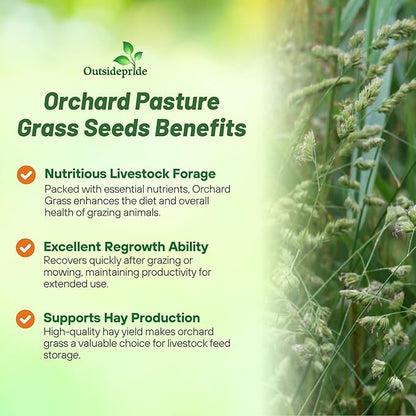 Outsidepride

Orchard Pasture Grass Seeds Benefits

Nutritious Livestock Forage
Packed with essential nutrients, Orchard Grass enhances the diet and overall health of grazing animals.

Excellent Regrowth Ability
Recovers quickly after grazing or mowing, maintaining productivity for extended use.

Supports Hay Production
High-quality hay yield makes orchard grass a valuable choice for livestock feed storage.